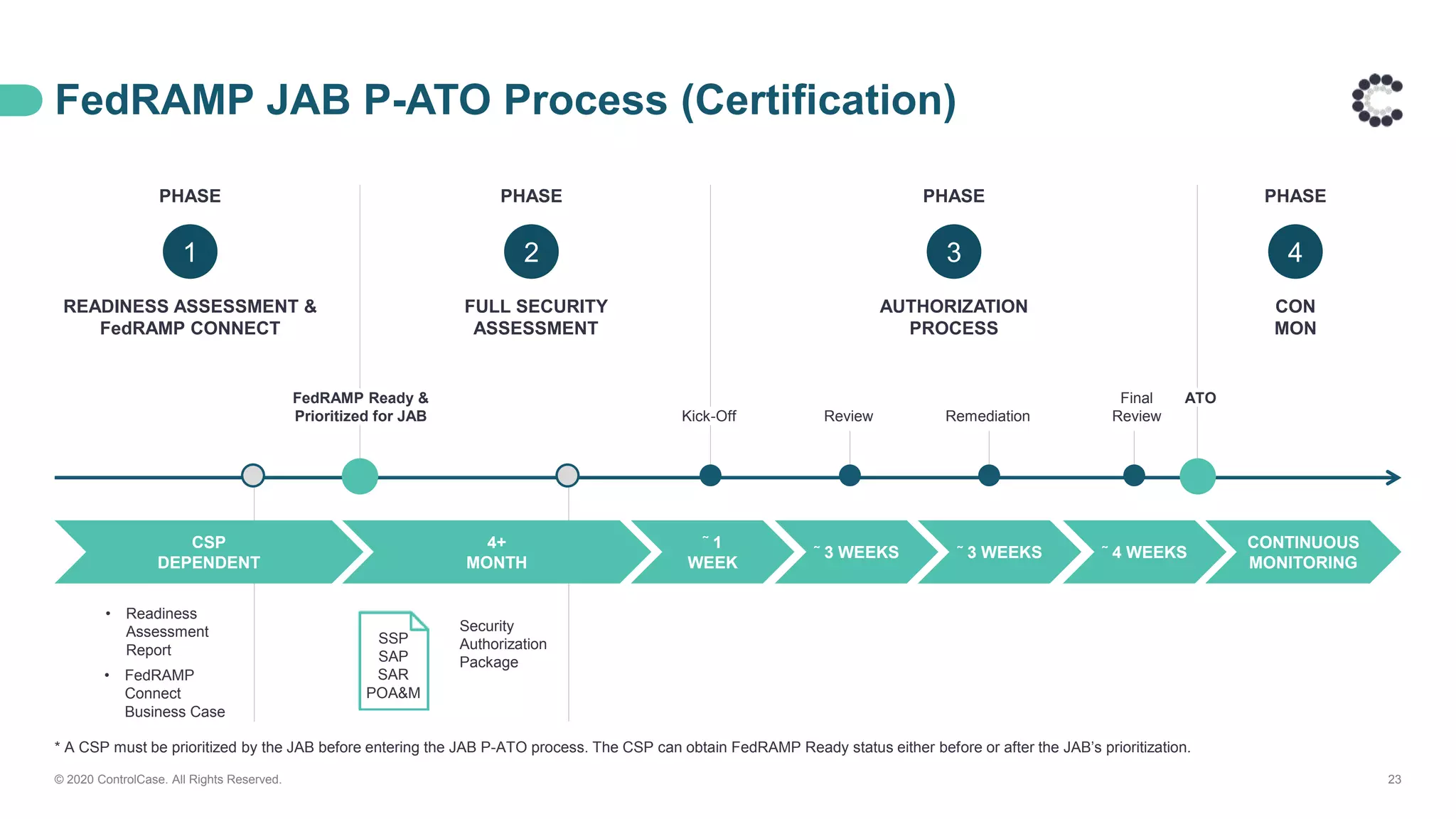 FedRAMP JAB P-ATO Process (Certification)

PHASE
1
READINESS ASSESSMENT & FedRAMP CONNECT

PHASE
2
FULL SECURITY ASSESSMENT

PHASE
3
AUTHORIZATION PROCESS

PHASE
4
CON MON

FedRAMP Ready & Prioritized for JAB

Kick-Off

Review

Remediation

Final Review

ATO

CSP DEPENDENT

4+ MONTH

˜ 1 WEEK

˜ 3 WEEKS

˜ 3 WEEKS

˜ 4 WEEKS

CONTINUOUS MONITORING

• Readiness Assessment Report
• FedRAMP Connect Business Case

SSP
SAP
SAR
POA&M

Security Authorization Package

* A CSP must be prioritized by the JAB before entering the JAB P-ATO process. The CSP can obtain FedRAMP Ready status either before or after the JAB's prioritization.

© 2020 ControlCase. All Rights Reserved.

23